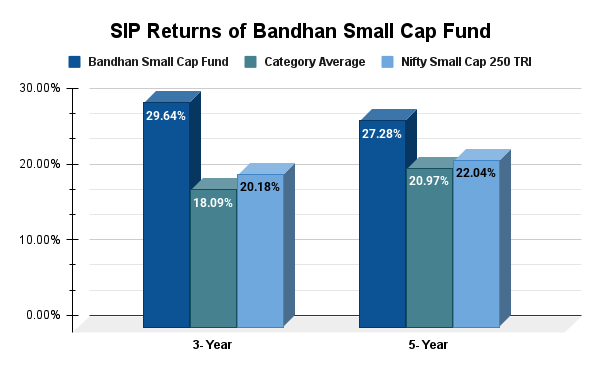 SIP Returns of Bandhan Small Cap Fund

Bandhan Small Cap Fund
Category Average
Nifty Small Cap 250 TRI

30.00%
20.00%
10.00%
0.00%

29.64%
18.09%
20.18%
27.28%
20.97%
22.04%

3- Year
5- Year